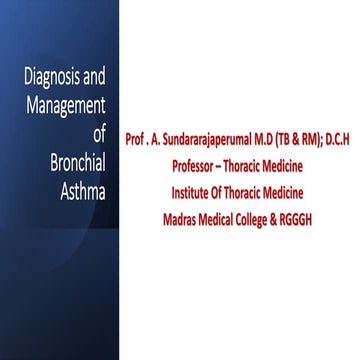 Diagnosis and Management of Bronchial Asthma

Prof . A. Sundararajaperumal M.D (TB & RM); D.C.H
Professor – Thoracic Medicine
Institute Of Thoracic Medicine
Madras Medical College & RGGGH